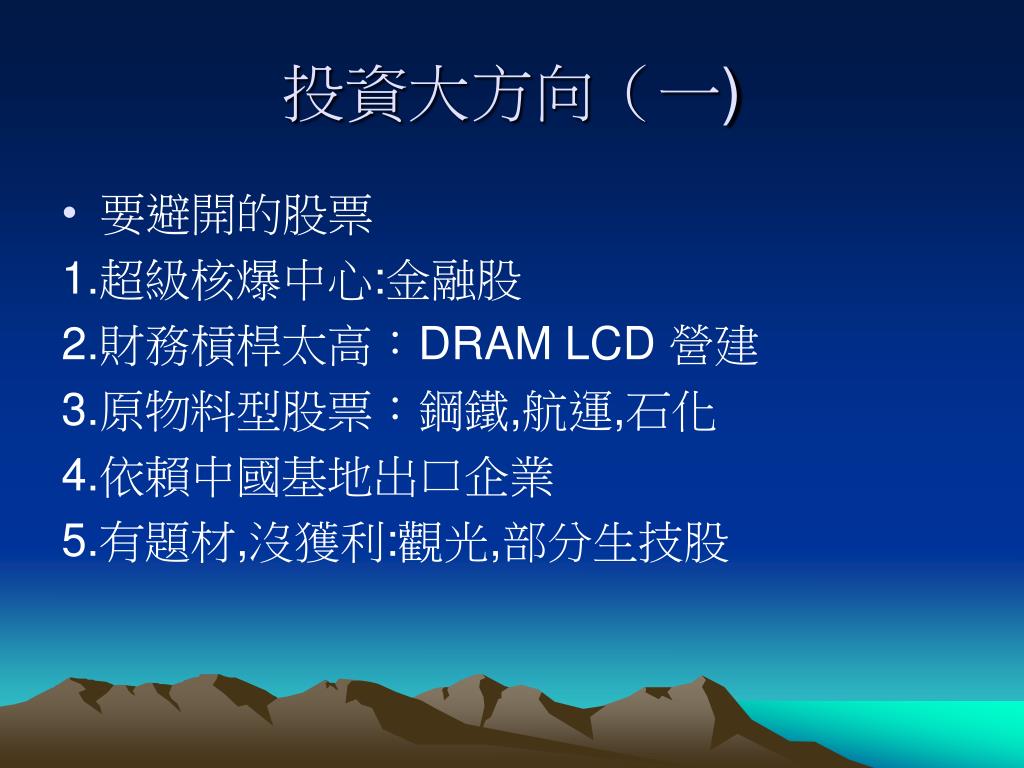 投資大方向（一)

• 要避開的股票

1.超級核爆中心:金融股

2.財務槓桿太高：DRAM LCD 營建

3.原物料型股票：鋼鐵,航運,石化

4.依賴中國基地出口企業

5.有題材,沒獲利:觀光,部分生技股